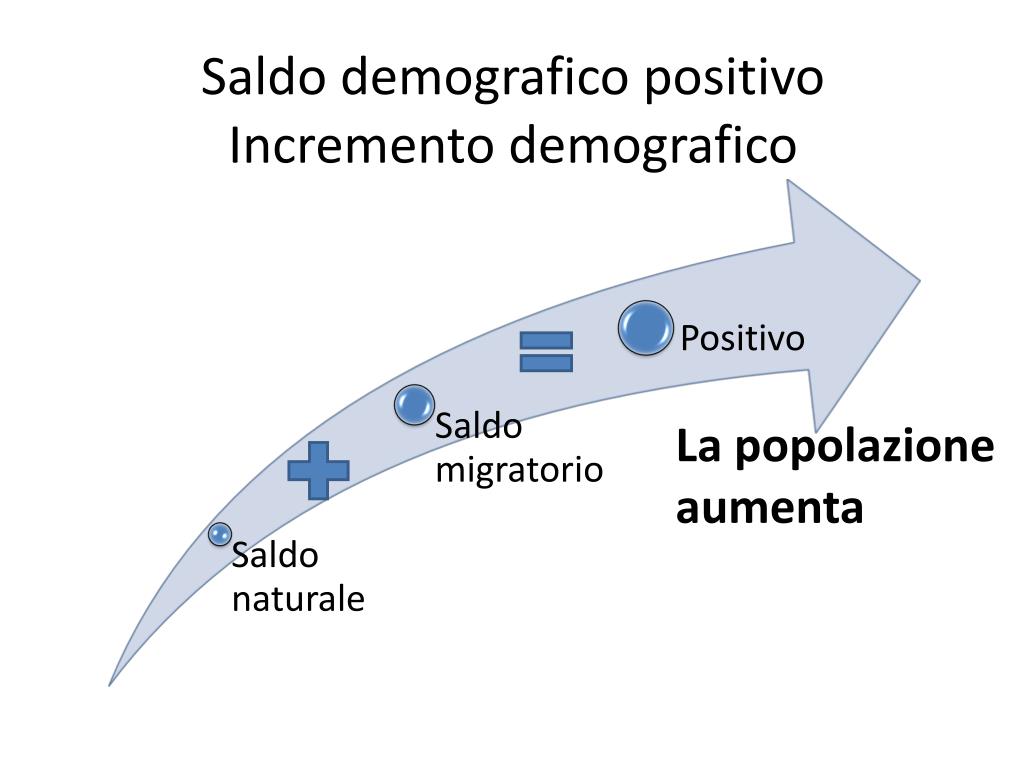 Saldo demografico positivo
Incremento demografico

Saldo naturale

Saldo migratorio

Positivo

La popolazione aumenta